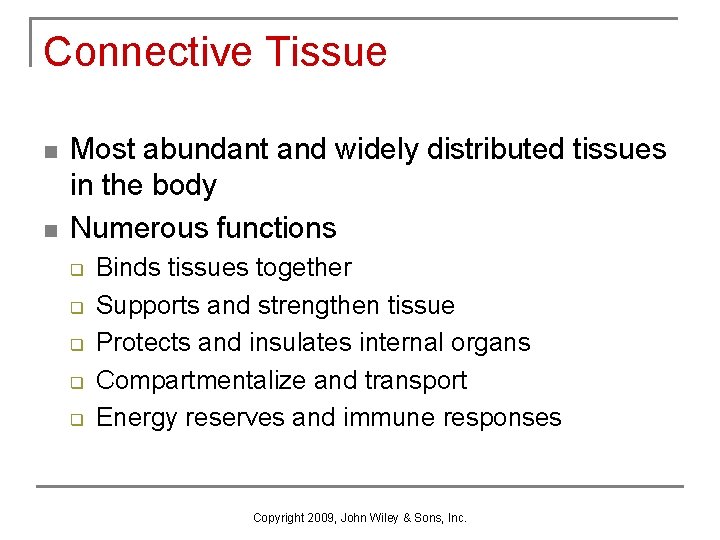 Connective Tissue

- Most abundant and widely distributed tissues in the body
- Numerous functions
  - Binds tissues together
  - Supports and strengthen tissue
  - Protects and insulates internal organs
  - Compartmentalize and transport
  - Energy reserves and immune responses

Copyright 2009, John Wiley & Sons, Inc.